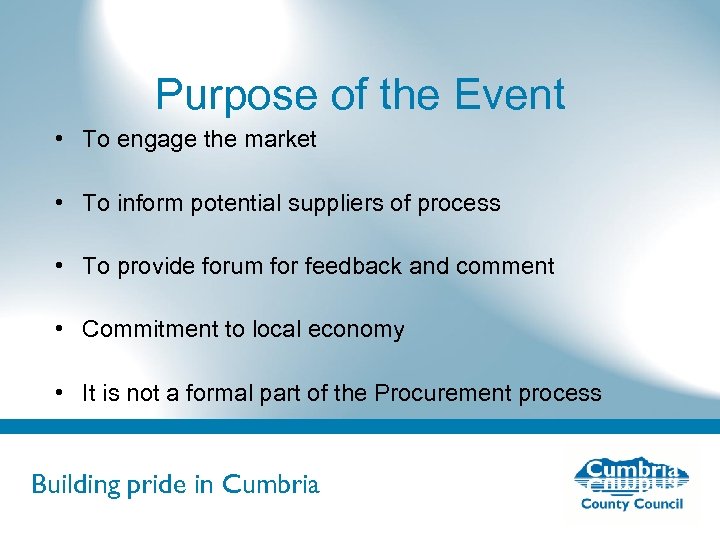 Purpose of the Event

• To engage the market

• To inform potential suppliers of process

• To provide forum for feedback and comment

• Commitment to local economy

• It is not a formal part of the Procurement process

Building pride in Cumbria

Cumbria
County Council